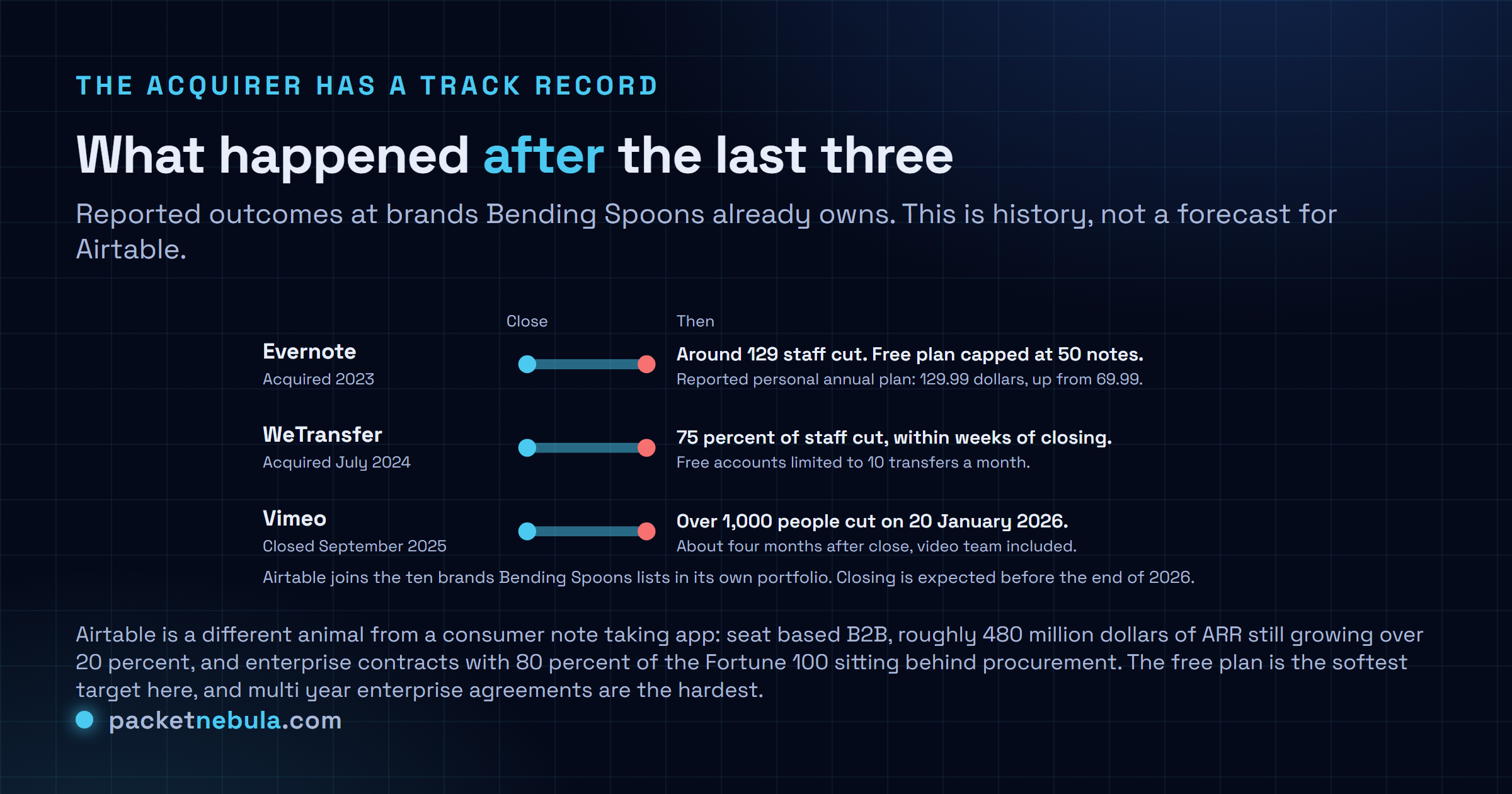 THE ACQUIRER HAS A TRACK RECORD

What happened after the last three

Reported outcomes at brands Bending Spoons already owns. This is history, not a forecast for Airtable.

Close

Then

Evernote
Acquired 2023

Around 129 staff cut. Free plan capped at 50 notes.
Reported personal annual plan: 129.99 dollars, up from 69.99.

WeTransfer
Acquired July 2024

75 percent of staff cut, within weeks of closing.
Free accounts limited to 10 transfers a month.

Vimeo
Closed September 2025

Over 1,000 people cut on 20 January 2026.
About four months after close, video team included.

Airtable joins the ten brands Bending Spoons lists in its own portfolio. Closing is expected before the end of 2026.

Airtable is a different animal from a consumer note taking app: seat based B2B, roughly 480 million dollars of ARR still growing over 20 percent, and enterprise contracts with 80 percent of the Fortune 100 sitting behind procurement. The free plan is the softest target here, and multi year enterprise agreements are the hardest.

packetnebula.com